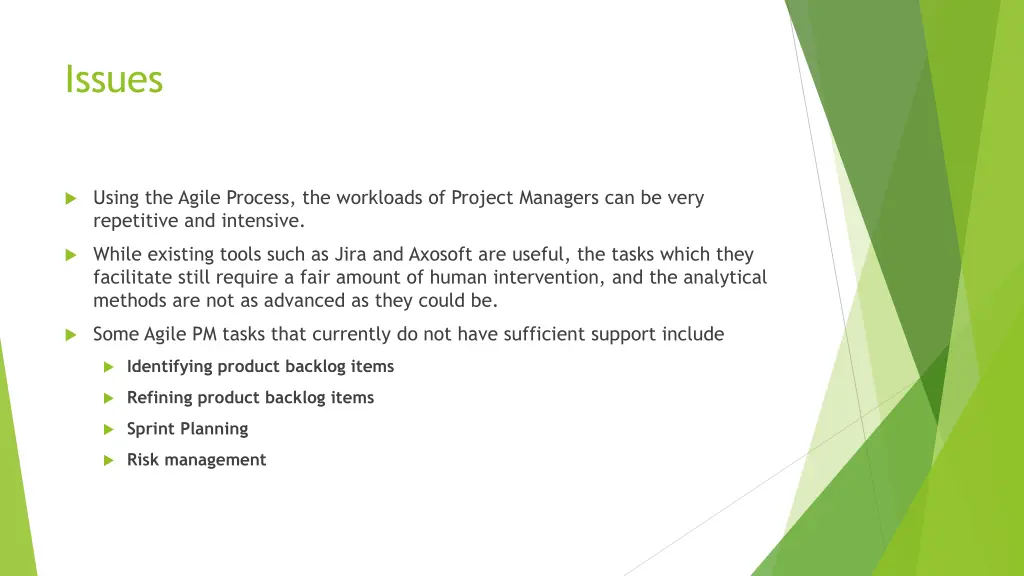 Issues

Using the Agile Process, the workloads of Project Managers can be very repetitive and intensive.

While existing tools such as Jira and Axosoft are useful, the tasks which they facilitate still require a fair amount of human intervention, and the analytical methods are not as advanced as they could be.

Some Agile PM tasks that currently do not have sufficient support include

Identifying product backlog items

Refining product backlog items

Sprint Planning

Risk management